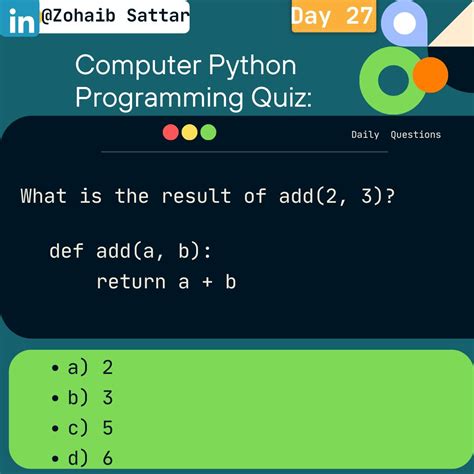 in @Zohaib Sattar

Day 27

Computer Python Programming Quiz:

Daily Questions

What is the result of add(2, 3)?

def add(a, b):
    return a + b

• a) 2
• b) 3
• c) 5
• d) 6